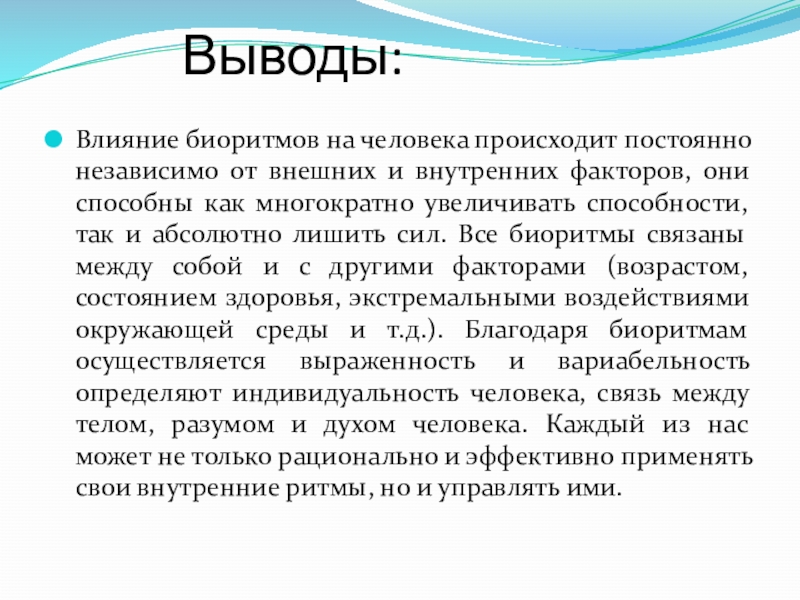 Выводы:

Влияние биоритмов на человека происходит постоянно независимо от внешних и внутренних факторов, они способны как многократно увеличивать способности, так и абсолютно лишить сил. Все биоритмы связаны между собой и с другими факторами (возрастом, состоянием здоровья, экстремальными воздействиями окружающей среды и т.д.). Благодаря биоритмам осуществляется выраженность и вариабельность определяют индивидуальность человека, связь между телом, разумом и духом человека. Каждый из нас может не только рационально и эффективно применять свои внутренние ритмы, но и управлять ими.